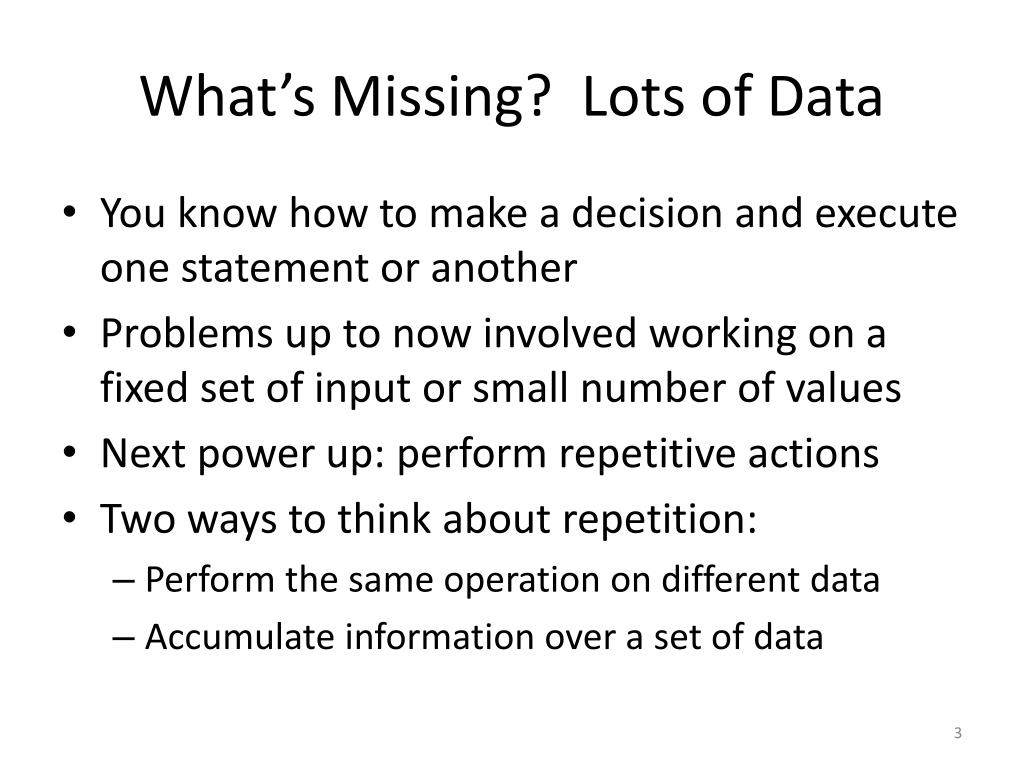 What’s Missing?  Lots of Data

• You know how to make a decision and execute one statement or another
• Problems up to now involved working on a fixed set of input or small number of values
• Next power up: perform repetitive actions
• Two ways to think about repetition:
– Perform the same operation on different data
– Accumulate information over a set of data

3